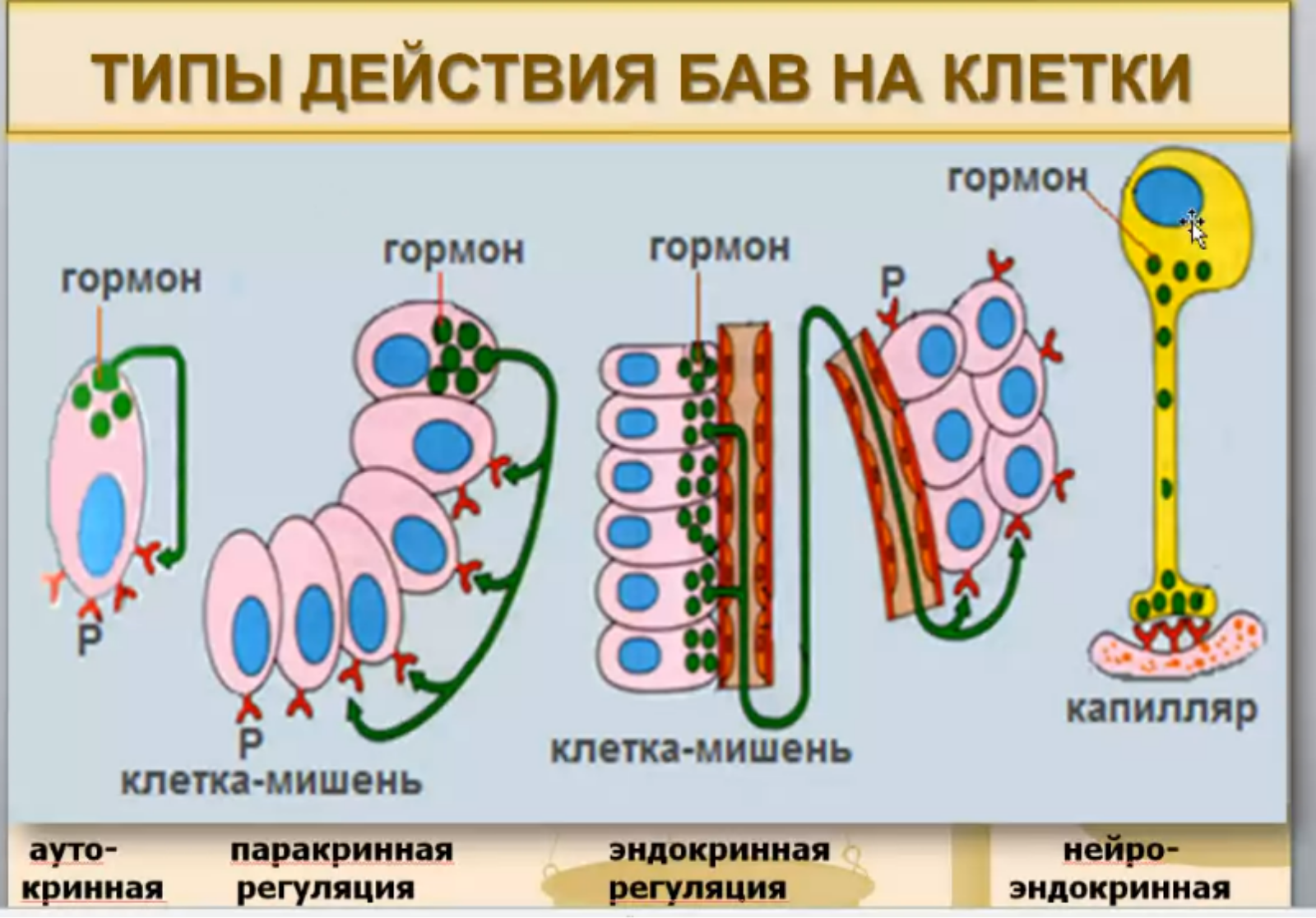 ТИПЫ ДЕЙСТВИЯ БАВ НА КЛЕТКИ

гормон

Р

гормон

Р

клетка-мишень

гормон

Р

клетка-мишень

гормон

капилляр

ауто-кринная

паракринная регуляция

эндокринная регуляция

нейро-эндокринная